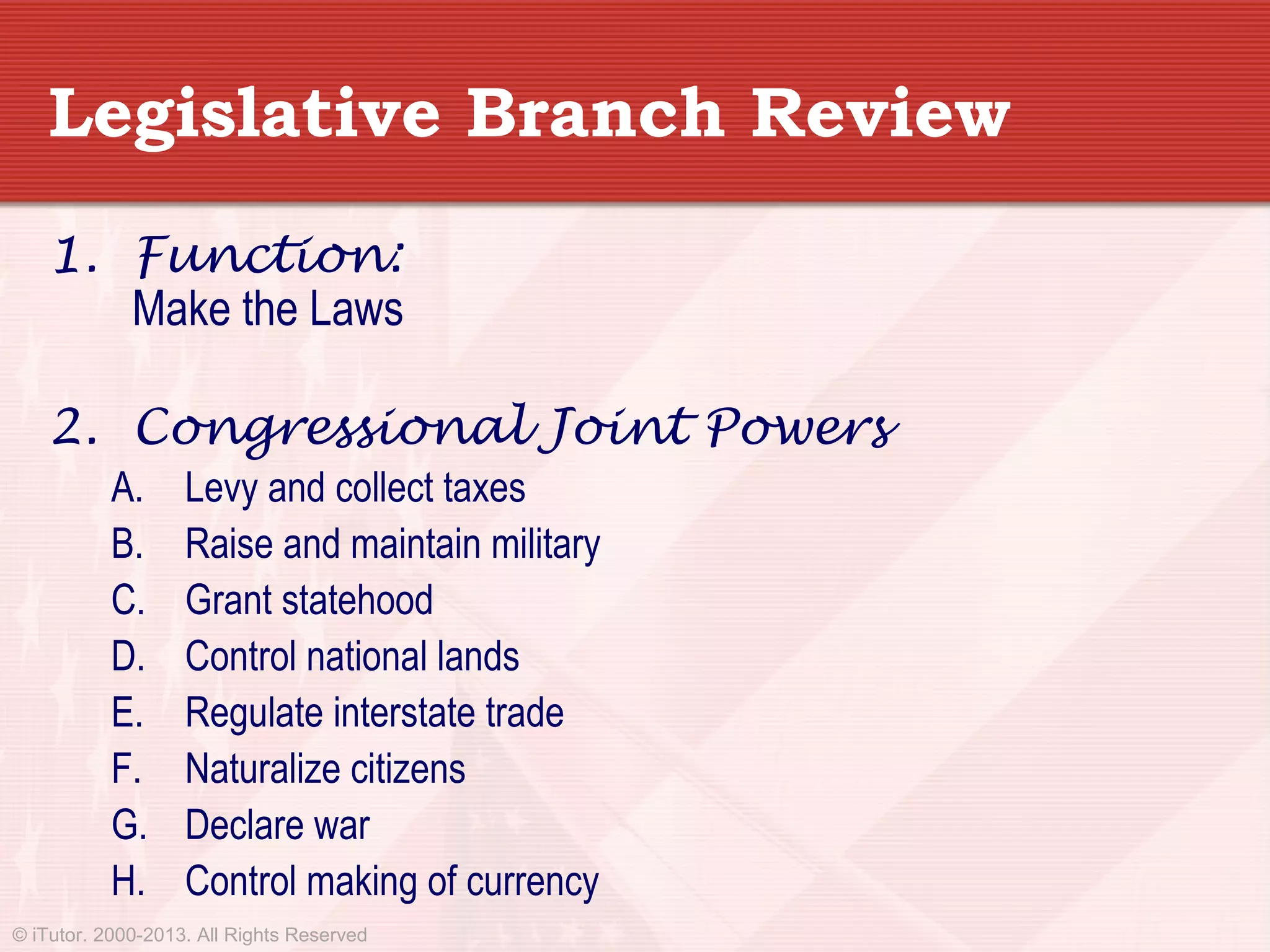 Legislative Branch Review

1. Function:
Make the Laws

2. Congressional Joint Powers
A. Levy and collect taxes
B. Raise and maintain military
C. Grant statehood
D. Control national lands
E. Regulate interstate trade
F. Naturalize citizens
G. Declare war
H. Control making of currency

© iTutor. 2000-2013. All Rights Reserved